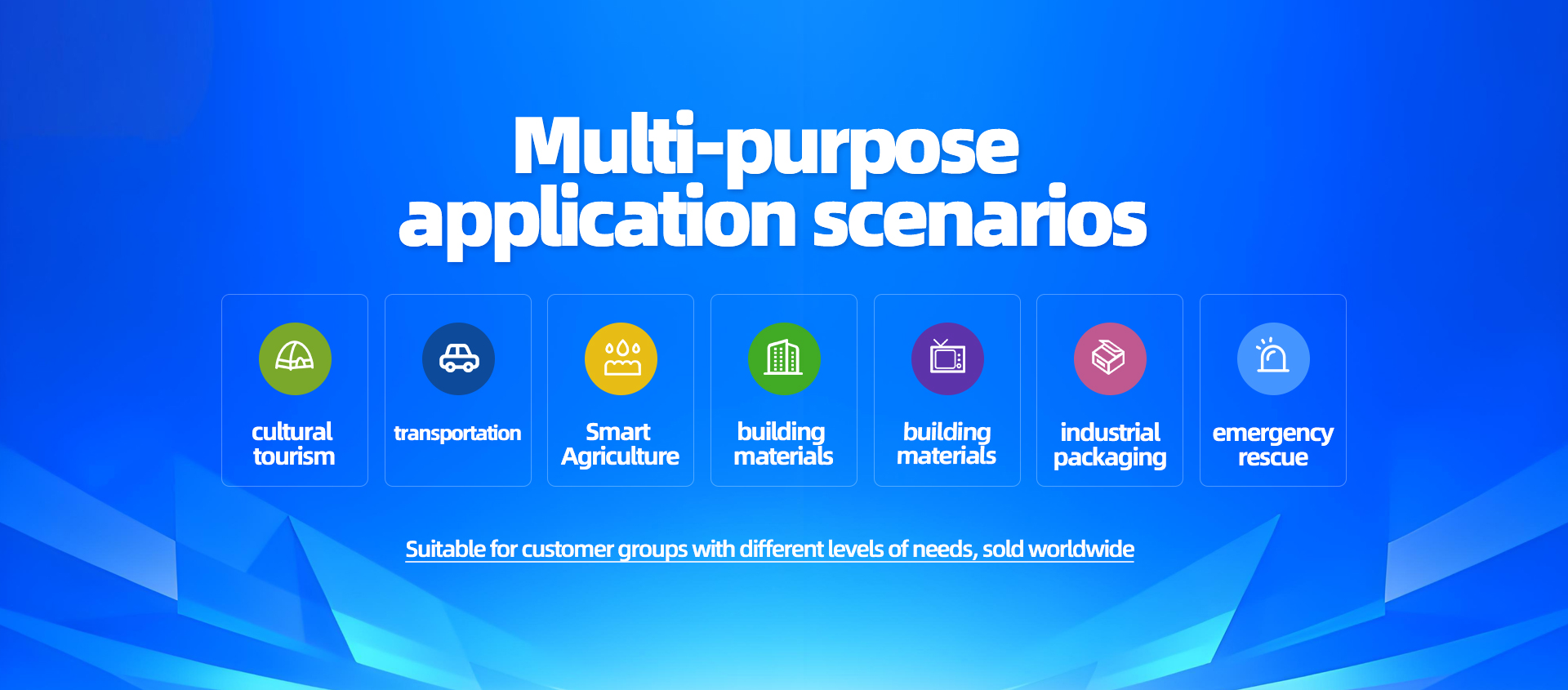 Multi-purpose application scenarios

cultural tourism

transportation

Smart Agriculture

building materials

building materials

industrial packaging

emergency rescue

Suitable for customer groups with different levels of needs, sold worldwide